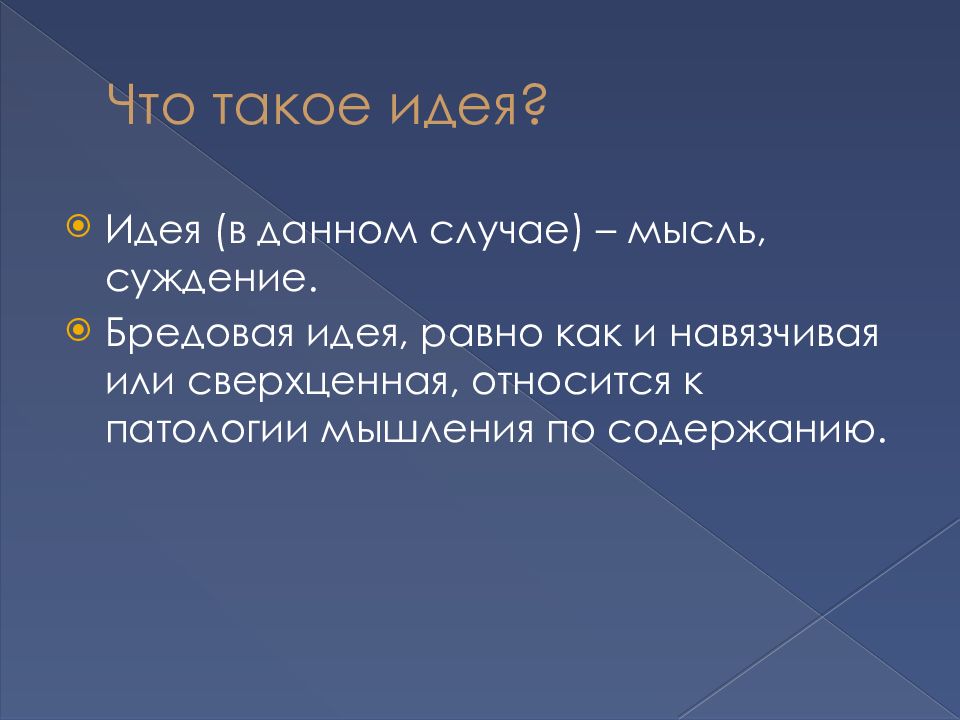 Что такое идея?

Идея (в данном случае) – мысль, суждение.

Бредовая идея, равно как и навязчивая или сверхценная, относится к патологии мышления по содержанию.